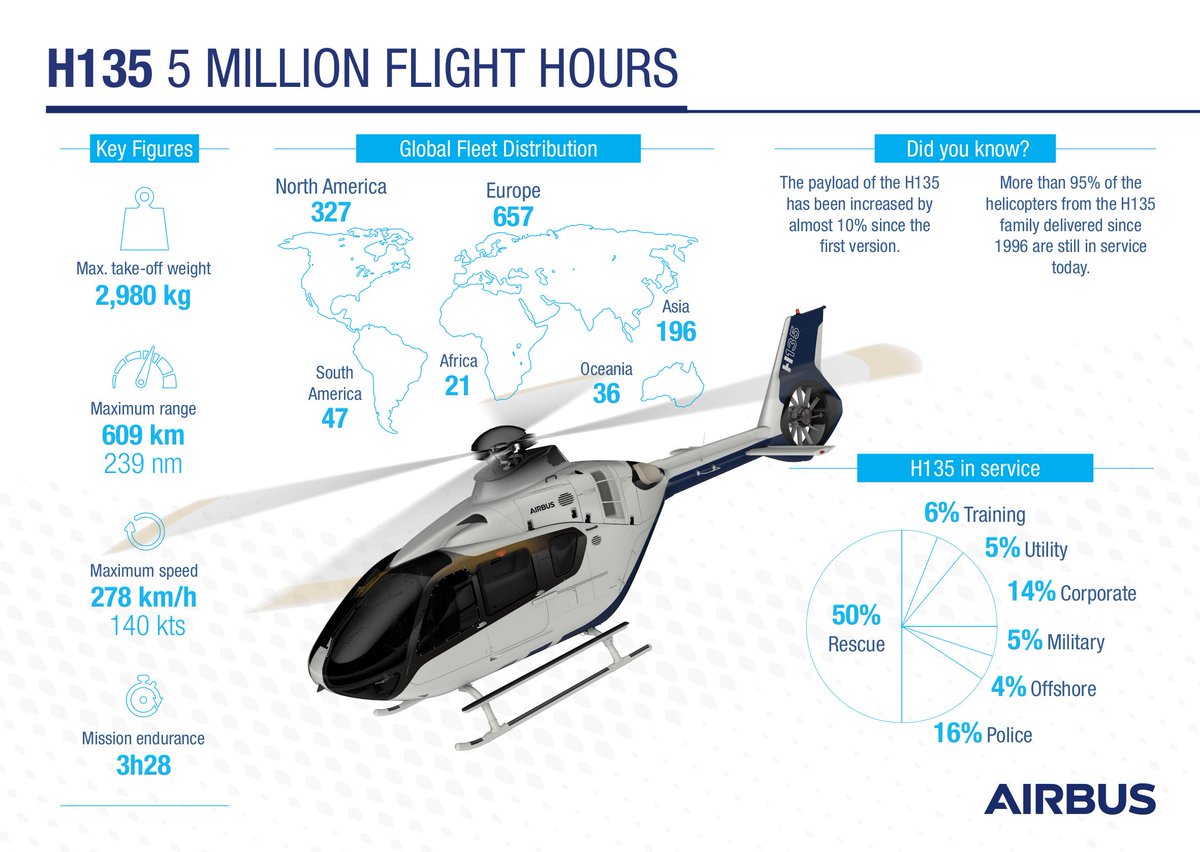 H135 5 MILLION FLIGHT HOURS

Key Figures

Max. take-off weight
2,980 kg

Maximum range
609 km
239 nm

Maximum speed
278 km/h
140 kts

Mission endurance
3h28

Global Fleet Distribution

North America
327

Europe
657

Asia
196

South America
47

Africa
21

Oceania
36

Did you know?

The payload of the H135 has been increased by almost 10% since the first version.

More than 95% of the helicopters from the H135 family delivered since 1996 are still in service today.

H135

AIRBUS

H135 in service

6% Training
5% Utility
14% Corporate
5% Military
4% Offshore
16% Police
50% Rescue

AIRBUS